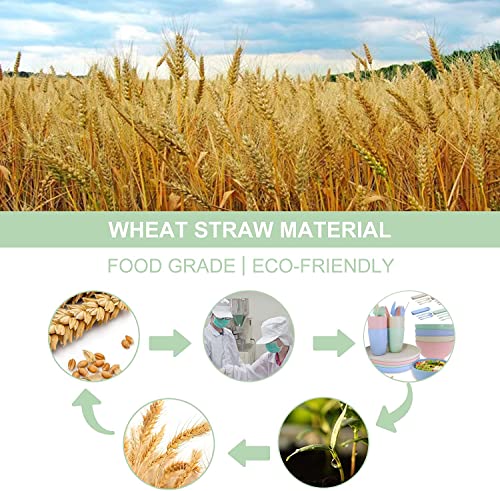 WHEAT STRAW MATERIAL

FOOD GRADE | ECO-FRIENDLY